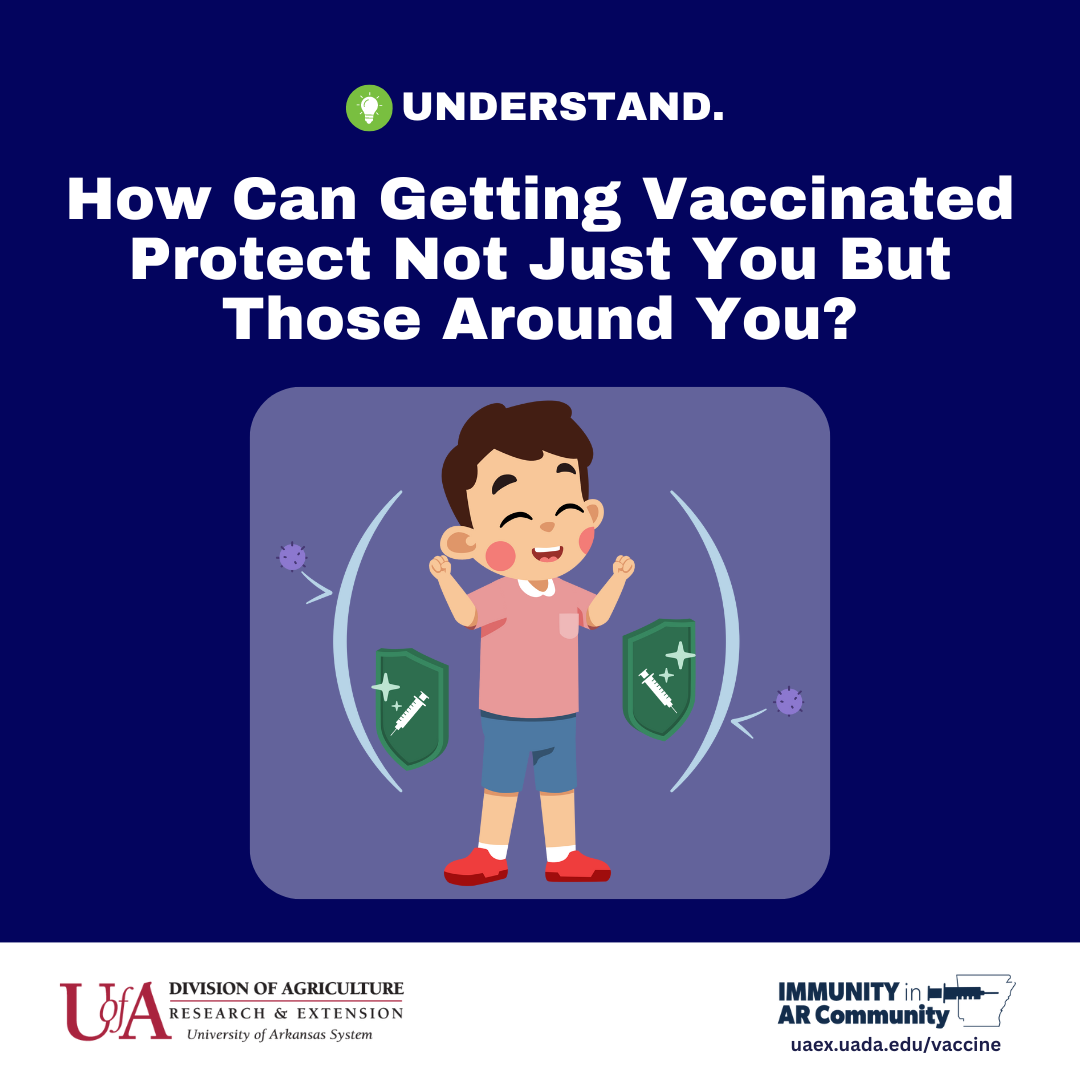 UNDERSTAND.

How Can Getting Vaccinated Protect Not Just You But Those Around You?

UofA DIVISION OF AGRICULTURE RESEARCH & EXTENSION University of Arkansas System

IMMUNITY in AR Community

uaex.uada.edu/vaccine